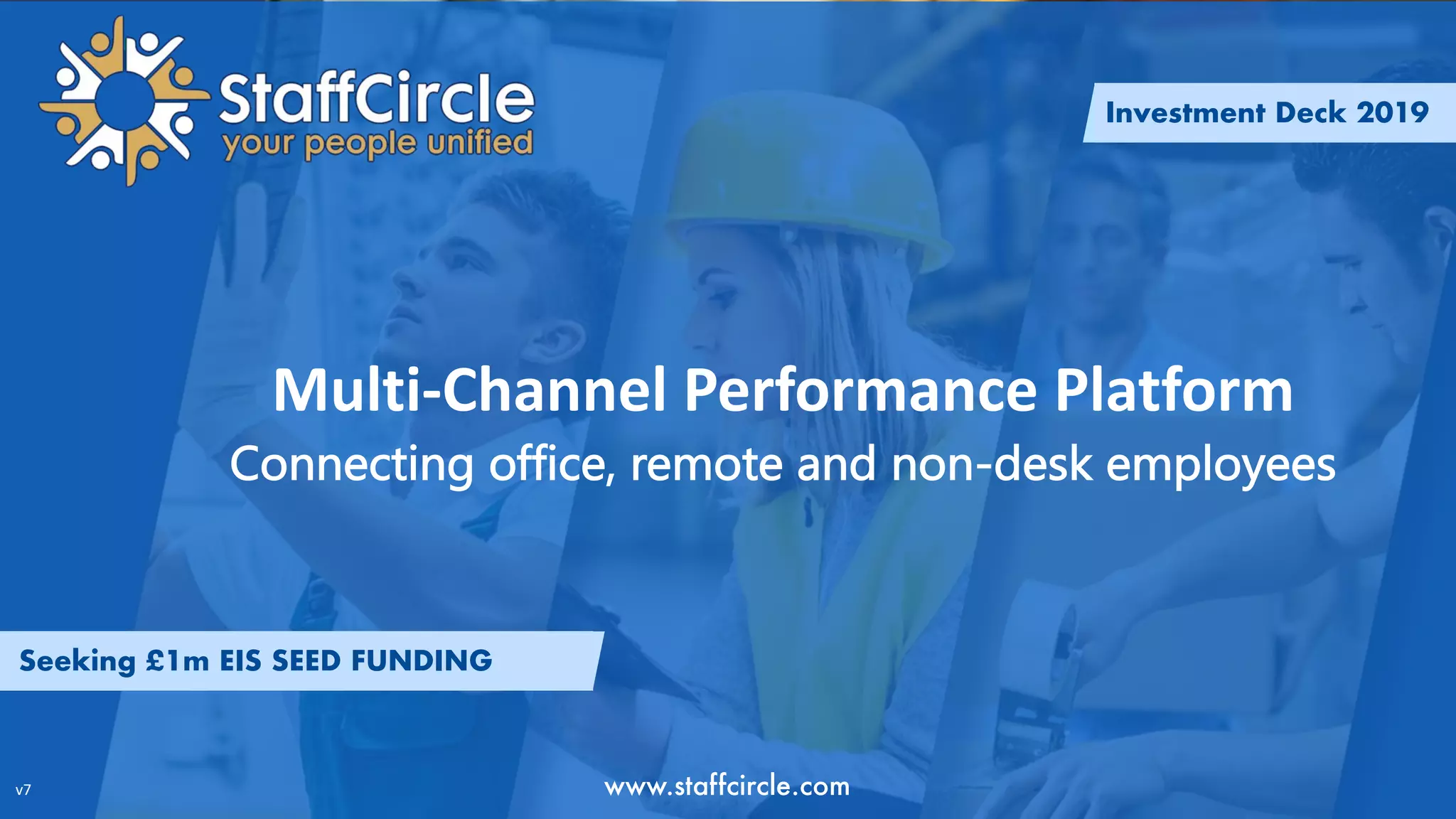 StaffCircle
your people unified

Investment Deck 2019

Multi-Channel Performance Platform
Connecting office, remote and non-desk employees

Seeking £1m EIS SEED FUNDING

v7

www.staffcircle.com